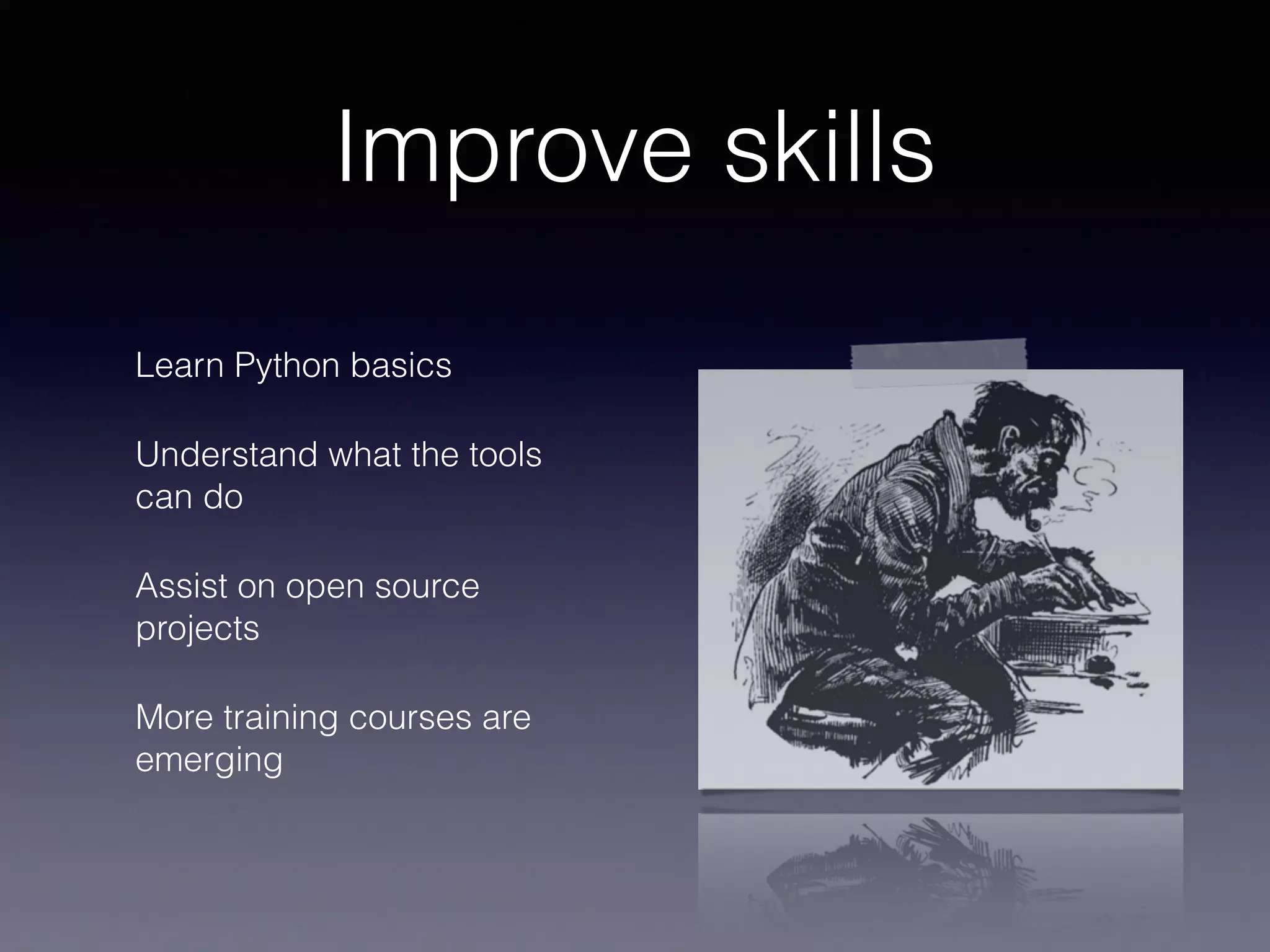 Improve skills

Learn Python basics

Understand what the tools can do

Assist on open source projects

More training courses are emerging